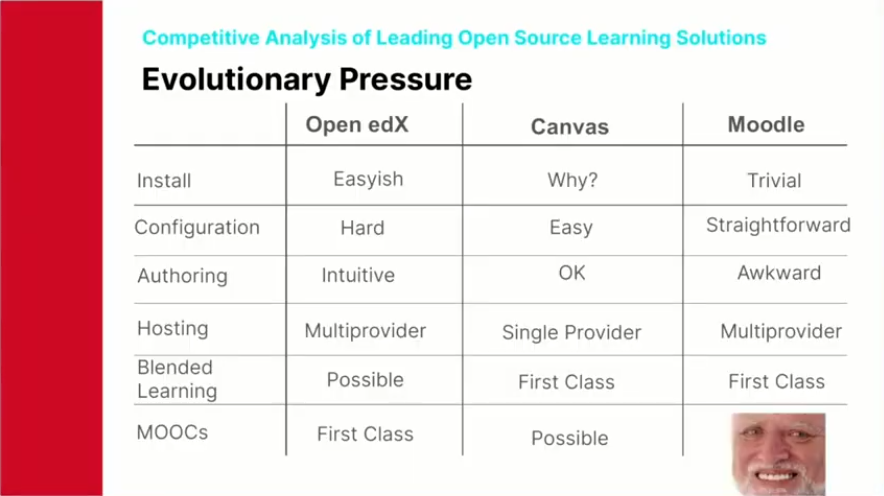 Competitive Analysis of Leading Open Source Learning Solutions

Evolutionary Pressure

| | Open edX | Canvas | Moodle |
|---|---|---|---|
| Install | Easyish | Why? | Trivial |
| Configuration | Hard | Easy | Straightforward |
| Authoring | Intuitive | OK | Awkward |
| Hosting | Multiprovider | Single Provider | Multiprovider |
| Blended Learning | Possible | First Class | First Class |
| MOOCs | First Class | Possible | |